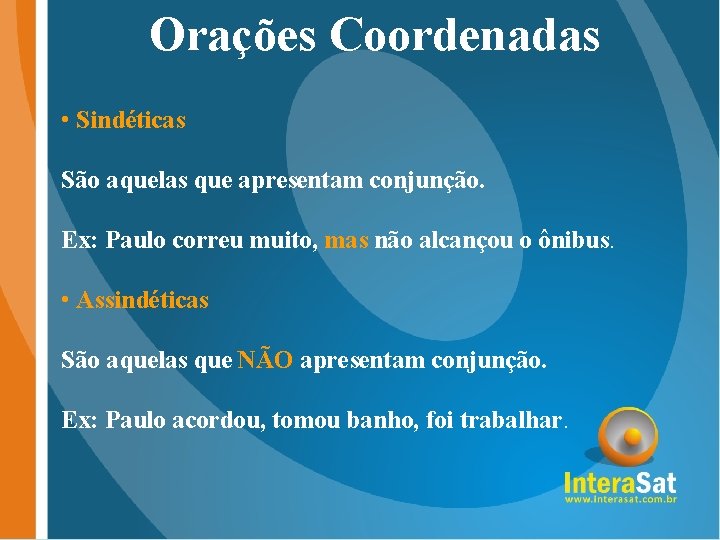 Orações Coordenadas

• Sindéticas

São aquelas que apresentam conjunção.

Ex: Paulo correu muito, mas não alcançou o ônibus.

• Assindéticas

São aquelas que NÃO apresentam conjunção.

Ex: Paulo acordou, tomou banho, foi trabalhar.

InteraSat
www.interasat.com.br